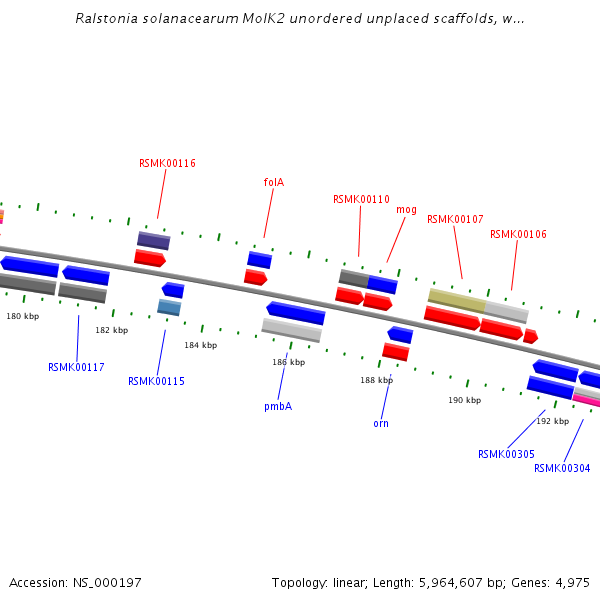 Ralstonia solanacearum MolK2 unordered unplaced scaffolds, w...

RSMK00116

folA

RSMK00110

mog

RSMK00107

RSMK00106

180 kbp

182 kbp

184 kbp

186 kbp

188 kbp

190 kbp

192 kbp

RSMK00117

RSMK00115

pmbA

orn

RSMK00305

RSMK00304

Accession: NS_000197

Topology: linear; Length: 5,964,607 bp; Genes: 4,975